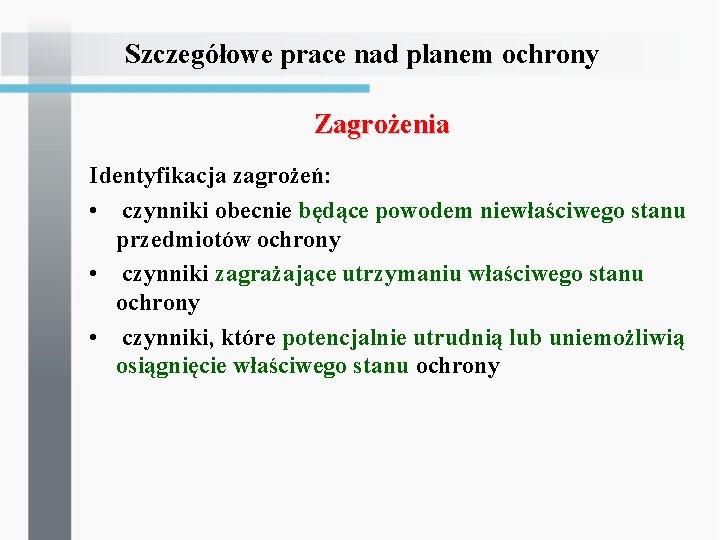 Szczegółowe prace nad planem ochrony

Zagrożenia

Identyfikacja zagrożeń:

• czynniki obecnie będące powodem niewłaściwego stanu przedmiotów ochrony

• czynniki zagrażające utrzymaniu właściwego stanu ochrony

• czynniki, które potencjalnie utrudnią lub uniemożliwią osiągnięcie właściwego stanu ochrony